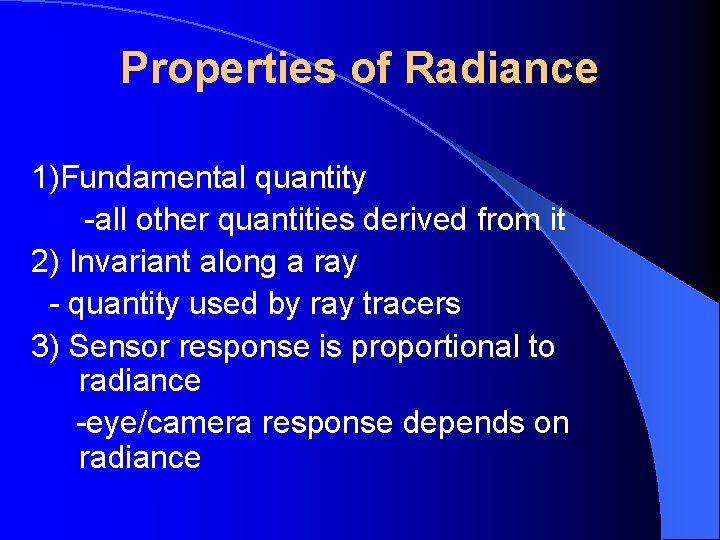 Properties of Radiance

1)Fundamental quantity
-all other quantities derived from it
2) Invariant along a ray
- quantity used by ray tracers
3) Sensor response is proportional to radiance
-eye/camera response depends on radiance